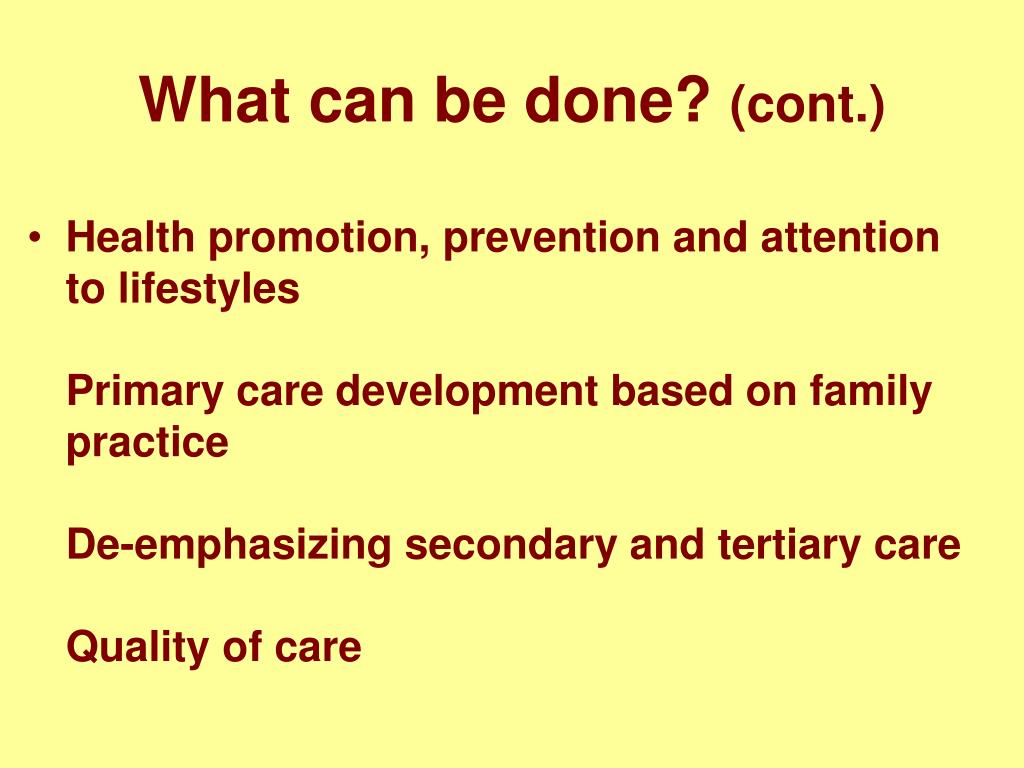 What can be done? (cont.)

• Health promotion, prevention and attention to lifestyles

Primary care development based on family practice

De-emphasizing secondary and tertiary care

Quality of care